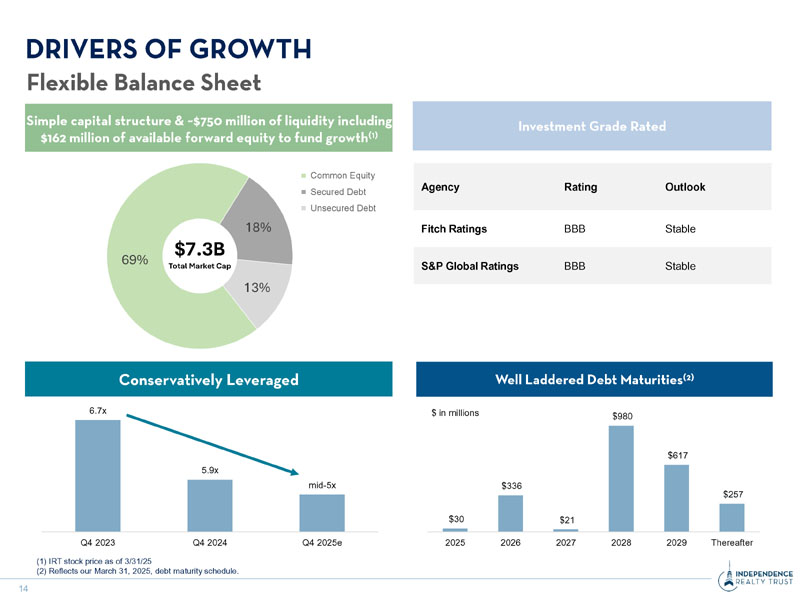 DRIVERS OF GROWTH
Flexible Balance Sheet

Simple capital structure & ~$750 million of liquidity including $162 million of available forward equity to fund growth$^{(1)}$

Common Equity
Secured Debt
Unsecured Debt

69%
18%
13%
$7.3B
Total Market Cap

Investment Grade Rated

| Agency | Rating | Outlook |
|---|---|---|
| Fitch Ratings | BBB | Stable |
| S&P Global Ratings | BBB | Stable |

Conservatively Leveraged

6.7x
5.9x
mid-5x
Q4 2023
Q4 2024
Q4 2025e

Well Laddered Debt Maturities$^{(2)}$

$ in millions

$30
$336
$21
$980
$617
$257
2025
2026
2027
2028
2029
Thereafter

(1) IRT stock price as of 3/31/25
(2) Reflects our March 31, 2025, debt maturity schedule.

14

INDEPENDENCE REALTY TRUST